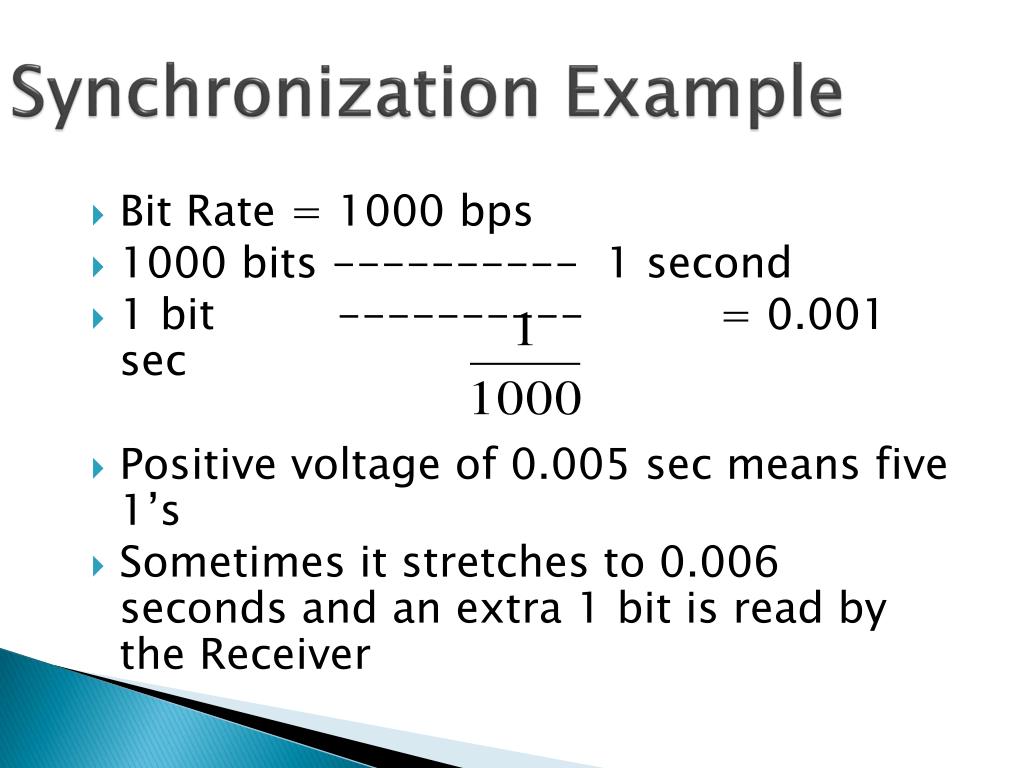 Synchronization Example

Bit Rate = 1000 bps

1000 bits ---------- 1 second

1 bit ---------- $\frac{1}{1000}$ = 0.001 sec

Positive voltage of 0.005 sec means five 1's

Sometimes it stretches to 0.006 seconds and an extra 1 bit is read by the Receiver